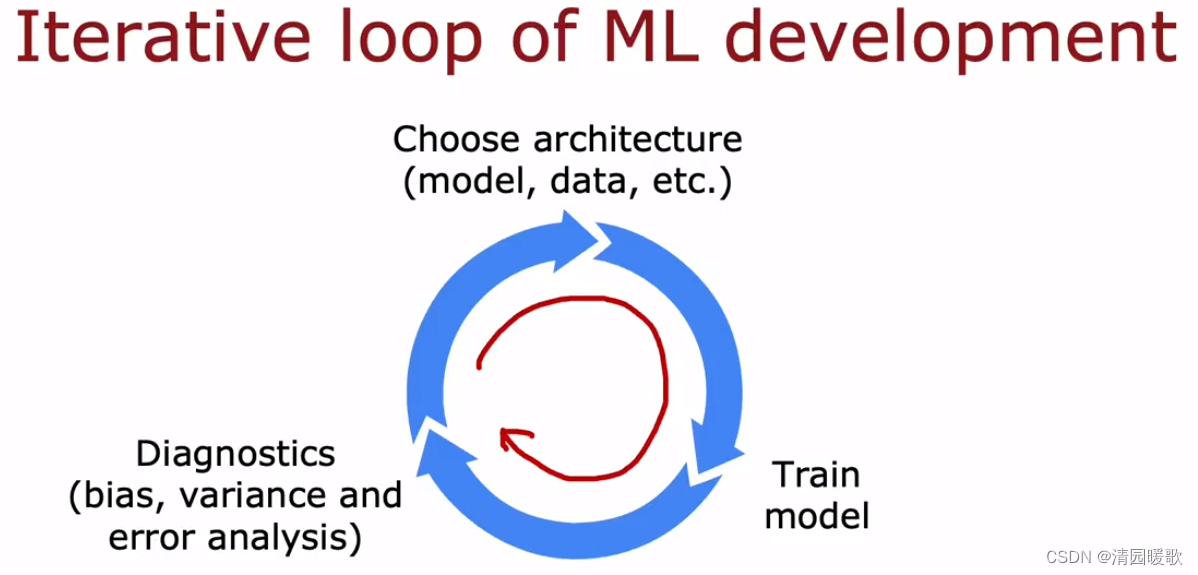 Iterative loop of ML development

Choose architecture (model, data, etc.)

Train model

Diagnostics (bias, variance and error analysis)

CSDN @清园暖歌